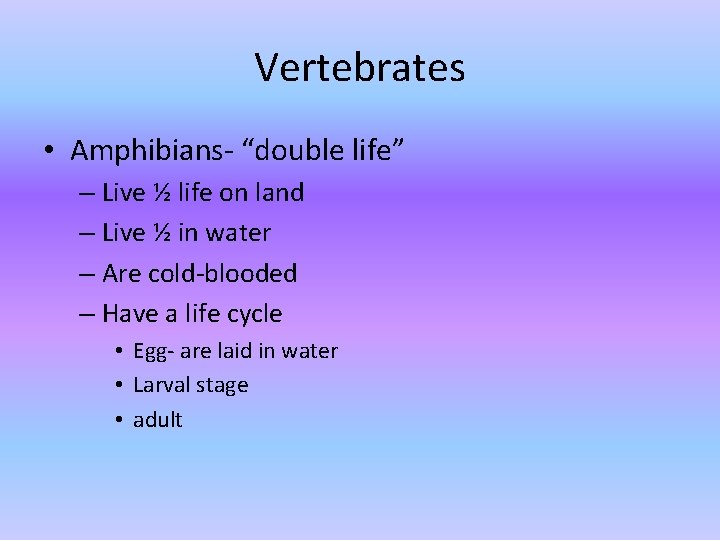 Vertebrates

• Amphibians- “double life”
– Live ½ life on land
– Live ½ in water
– Are cold-blooded
– Have a life cycle
• Egg- are laid in water
• Larval stage
• adult